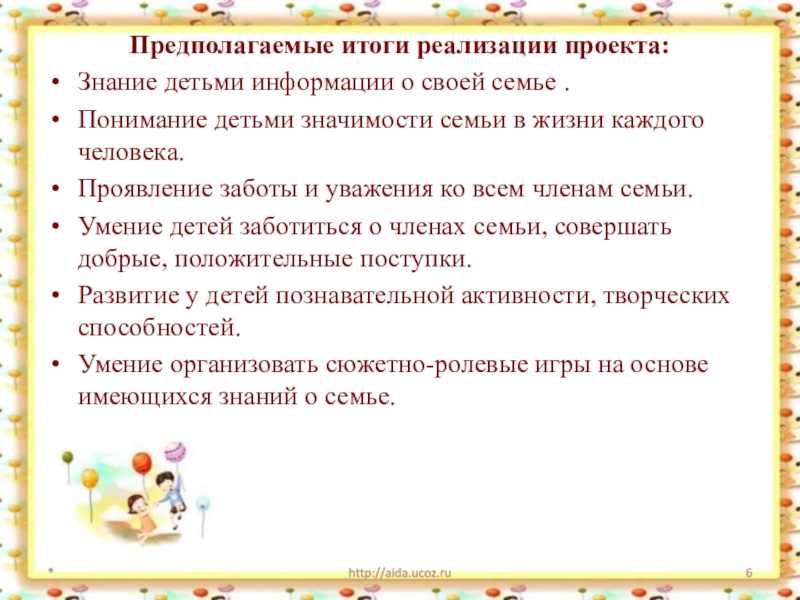 Предполагаемые итоги реализации проекта:

• Знание детьми информации о своей семье .

• Понимание детьми значимости семьи в жизни каждого человека.

• Проявление заботы и уважения ко всем членам семьи.

• Умение детей заботиться о членах семьи, совершать добрые, положительные поступки.

• Развитие у детей познавательной активности, творческих способностей.

• Умение организовать сюжетно-ролевые игры на основе имеющихся знаний о семье.

*

http://aida.ucoz.ru

6